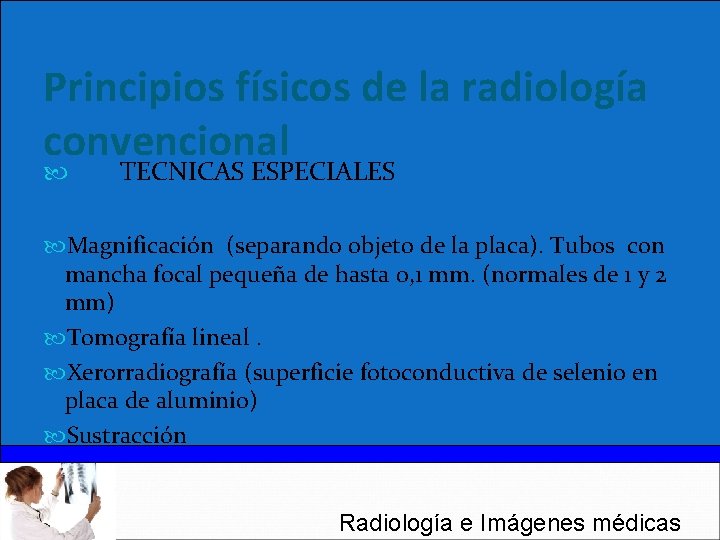 Principios físicos de la radiología convencional

TECNICAS ESPECIALES

Magnificación (separando objeto de la placa). Tubos con mancha focal pequeña de hasta 0,1 mm. (normales de 1 y 2 mm)

Tomografía lineal .

Xerorradiografía (superficie fotoconductiva de selenio en placa de aluminio)

Sustracción

Radiología e Imágenes médicas